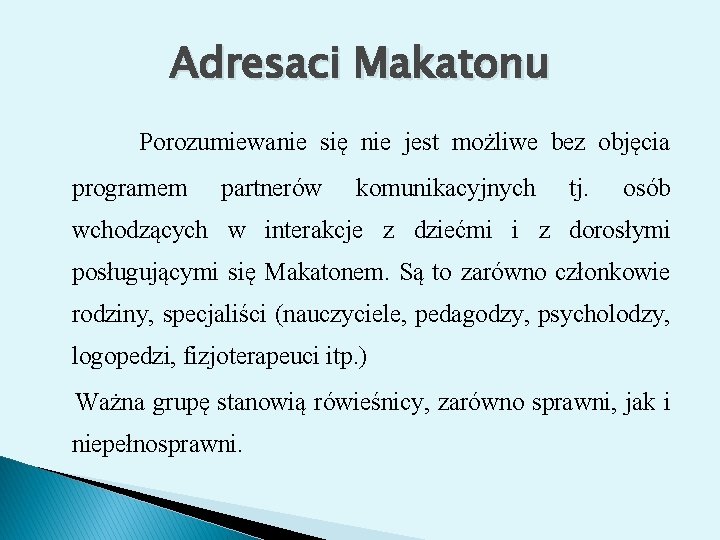 Adresaci Makatonu

Porozumiewanie się nie jest możliwe bez objęcia programem partnerów komunikacyjnych tj. osób wchodzących w interakcje z dziećmi i z dorosłymi posługującymi się Makatonem. Są to zarówno członkowie rodziny, specjaliści (nauczyciele, pedagodzy, psycholodzy, logopedzi, fizjoterapeuci itp.)

Ważna grupę stanowią rówieśnicy, zarówno sprawni, jak i niepełnosprawni.